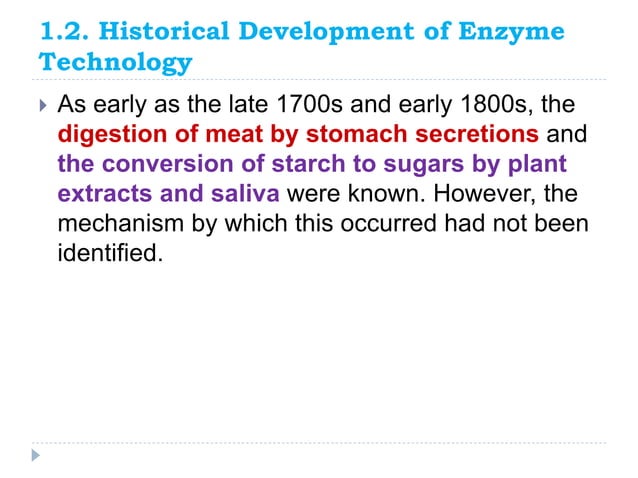 1.2. Historical Development of Enzyme Technology

As early as the late 1700s and early 1800s, the digestion of meat by stomach secretions and the conversion of starch to sugars by plant extracts and saliva were known. However, the mechanism by which this occurred had not been identified.